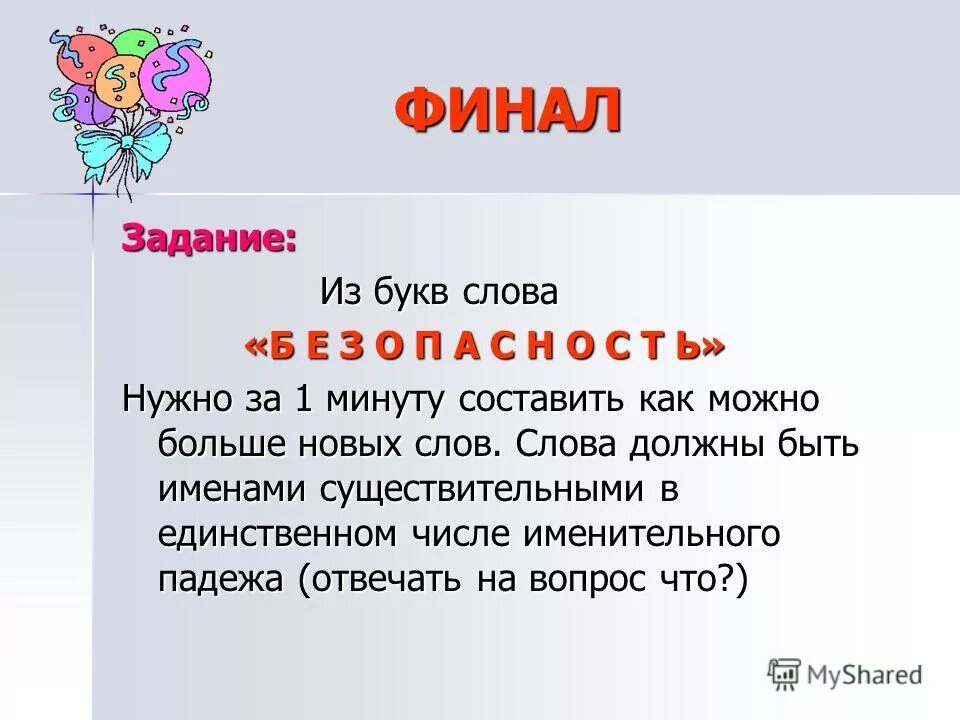 ФИНАЛ

Задание:

Из букв слова

«Б Е З О П А С Н О С Т Ь»

Нужно за 1 минуту составить как можно больше новых слов. Слова должны быть именами существительными в единственном числе именительного падежа (отвечать на вопрос что?)

MyShared